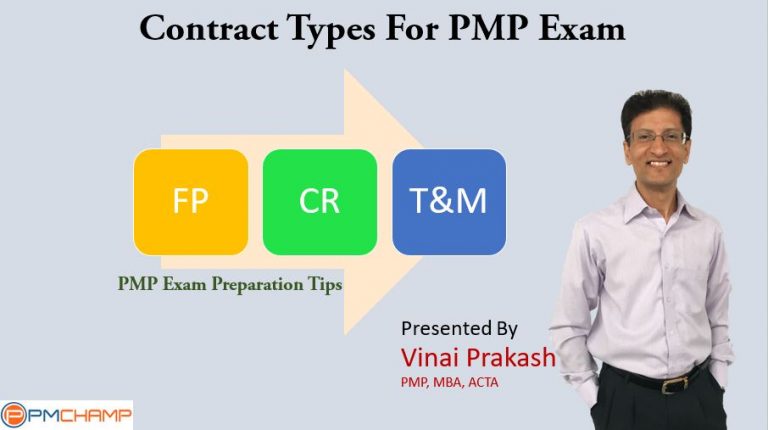 Contract Types For PMP Exam

FP

CR

T&M

PMP Exam Preparation Tips

Presented By

Vinai Prakash

PMP, MBA, ACTA

PMCHAMP